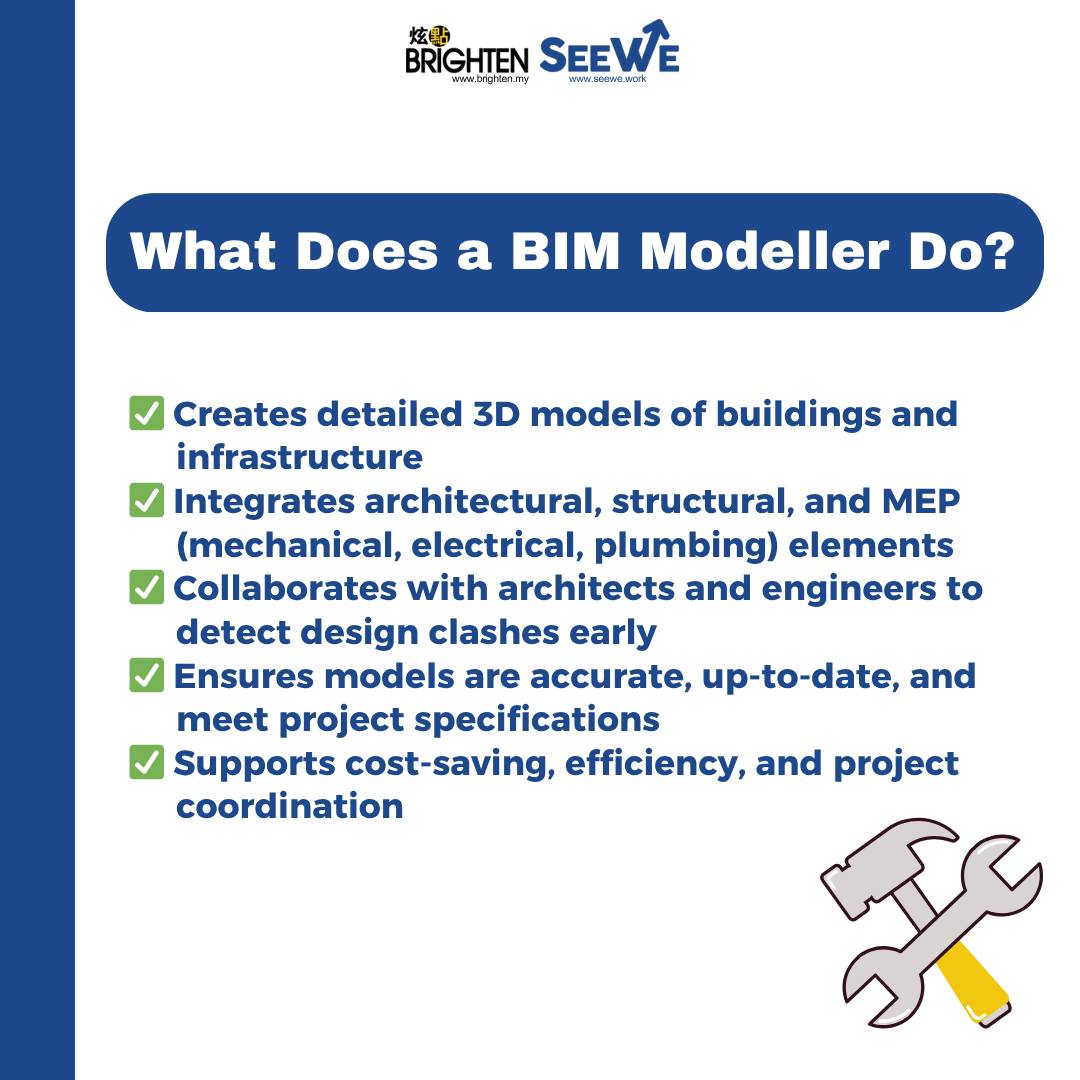 炫點 BRIGHTEN www.brighten.my SEEWE www.seewe.work

What Does a BIM Modeller Do?

✅ Creates detailed 3D models of buildings and infrastructure
✅ Integrates architectural, structural, and MEP (mechanical, electrical, plumbing) elements
✅ Collaborates with architects and engineers to detect design clashes early
✅ Ensures models are accurate, up-to-date, and meet project specifications
✅ Supports cost-saving, efficiency, and project coordination